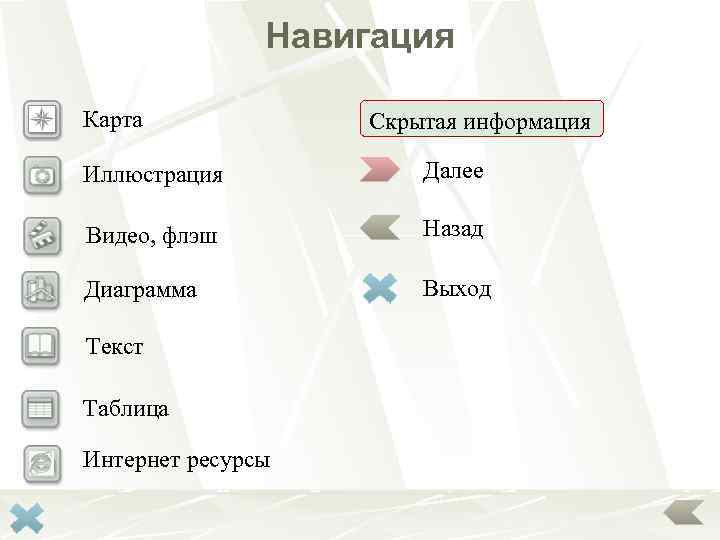 Навигация

Карта

Иллюстрация

Видео, флэш

Диаграмма

Текст

Таблица

Интернет ресурсы

Скрытая информация

Далее

Назад

Выход